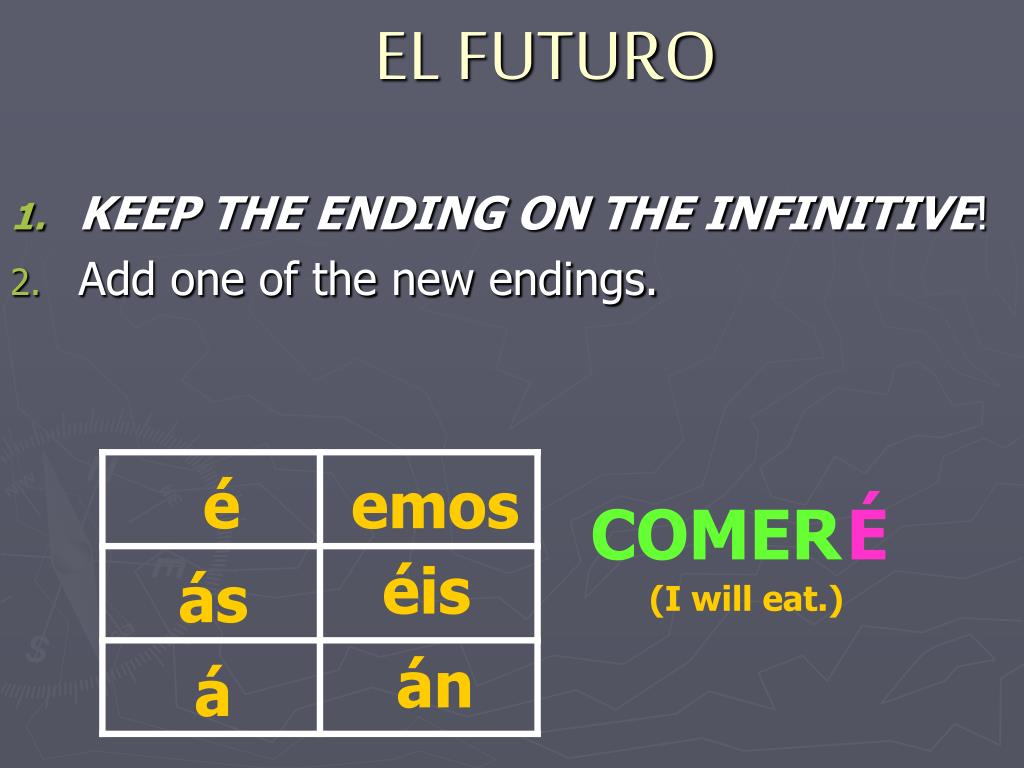 EL FUTURO

1. KEEP THE ENDING ON THE INFINITIVE!
2. Add one of the new endings.

| é | emos |
|---|---|
| ás | éis |
| á | án |

COMERÉ
(I will eat.)